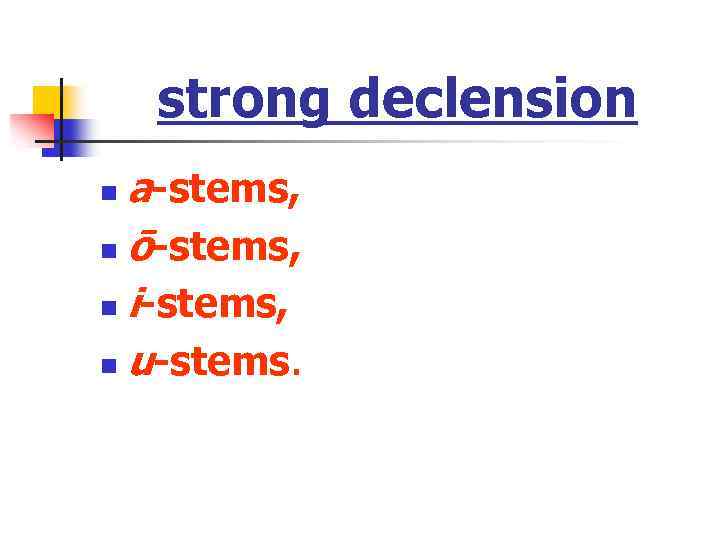 strong declension

- a-stems,
- ō-stems,
- i-stems,
- u-stems.